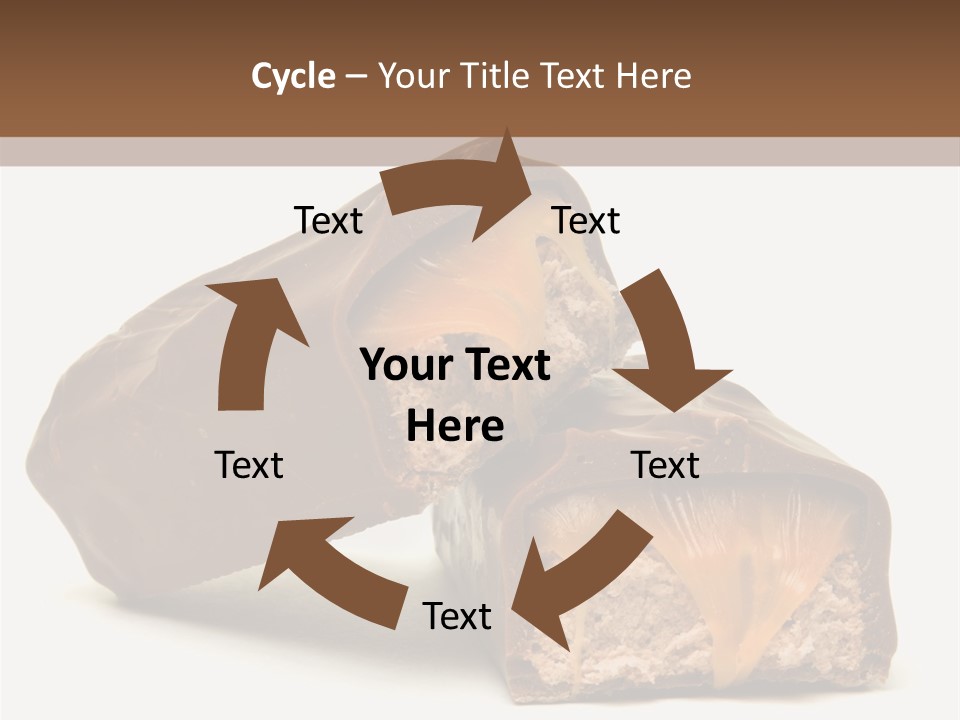 Cycle – Your Title Text Here

Text

Text

Your Text Here

Text

Text

Text